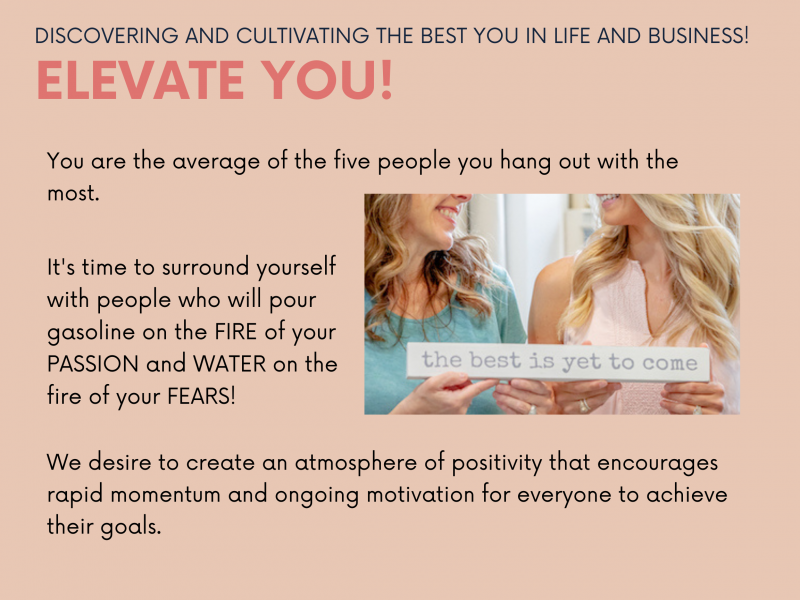 DISCOVERING AND CULTIVATING THE BEST YOU IN LIFE AND BUSINESS!

ELEVATE YOU!

You are the average of the five people you hang out with the most.

It's time to surround yourself with people who will pour gasoline on the FIRE of your PASSION and WATER on the fire of your FEARS!

the best is yet to come

We desire to create an atmosphere of positivity that encourages rapid momentum and ongoing motivation for everyone to achieve their goals.